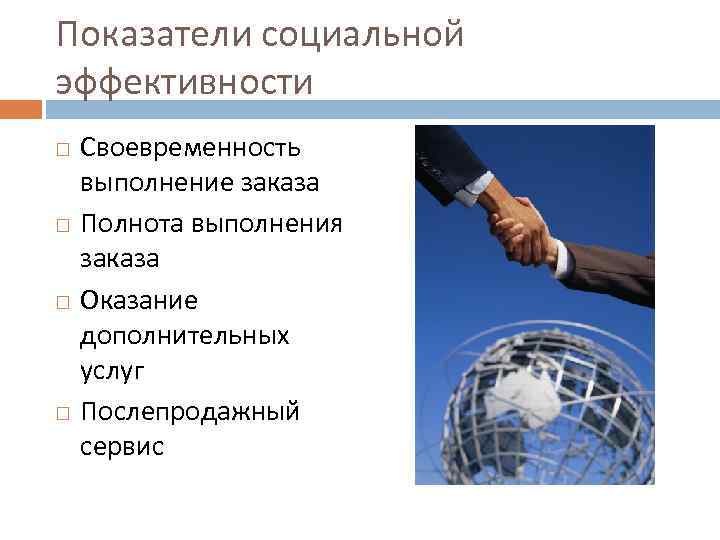 Показатели социальной эффективности

□ Своевременность выполнение заказа
□ Полнота выполнения заказа
□ Оказание дополнительных услуг
□ Послепродажный сервис